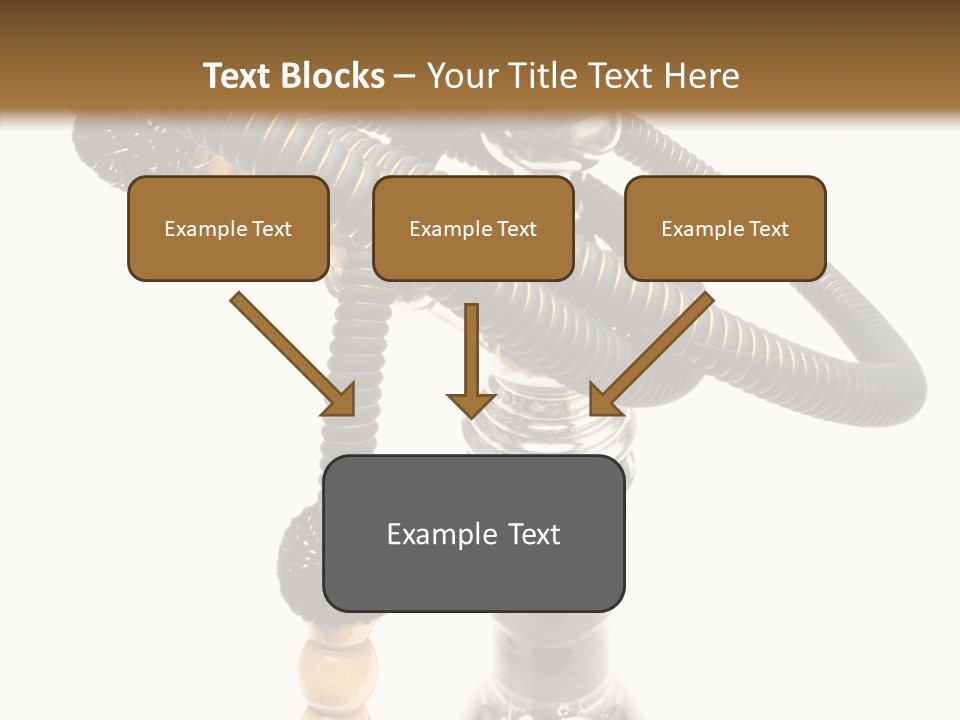 Text Blocks – Your Title Text Here

Example Text

Example Text

Example Text

Example Text